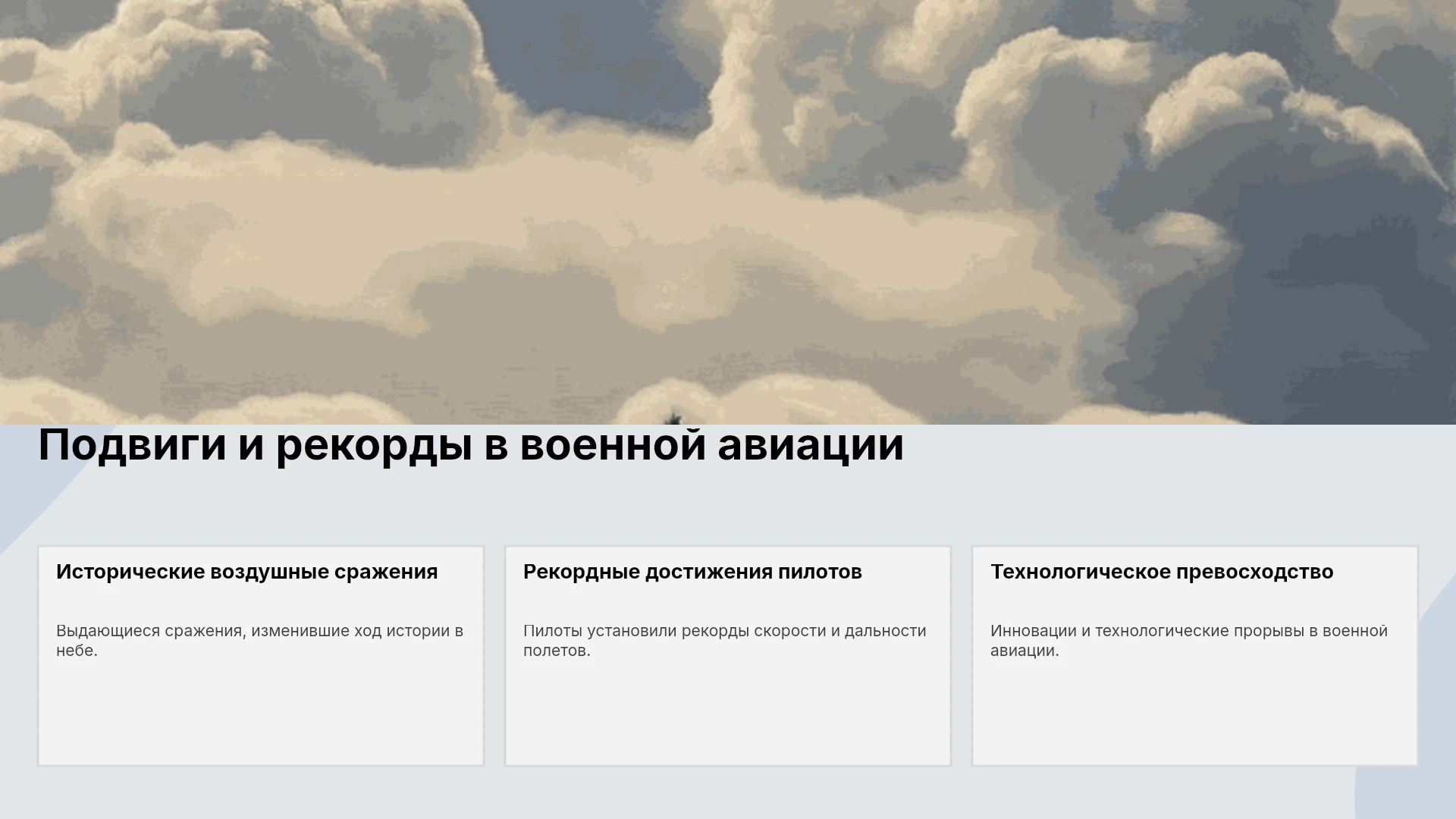 Подвиги и рекорды в военной авиации

Исторические воздушные сражения

Выдающиеся сражения, изменившие ход истории в небе.

Рекордные достижения пилотов

Пилоты установили рекорды скорости и дальности полетов.

Технологическое превосходство

Инновации и технологические прорывы в военной авиации.